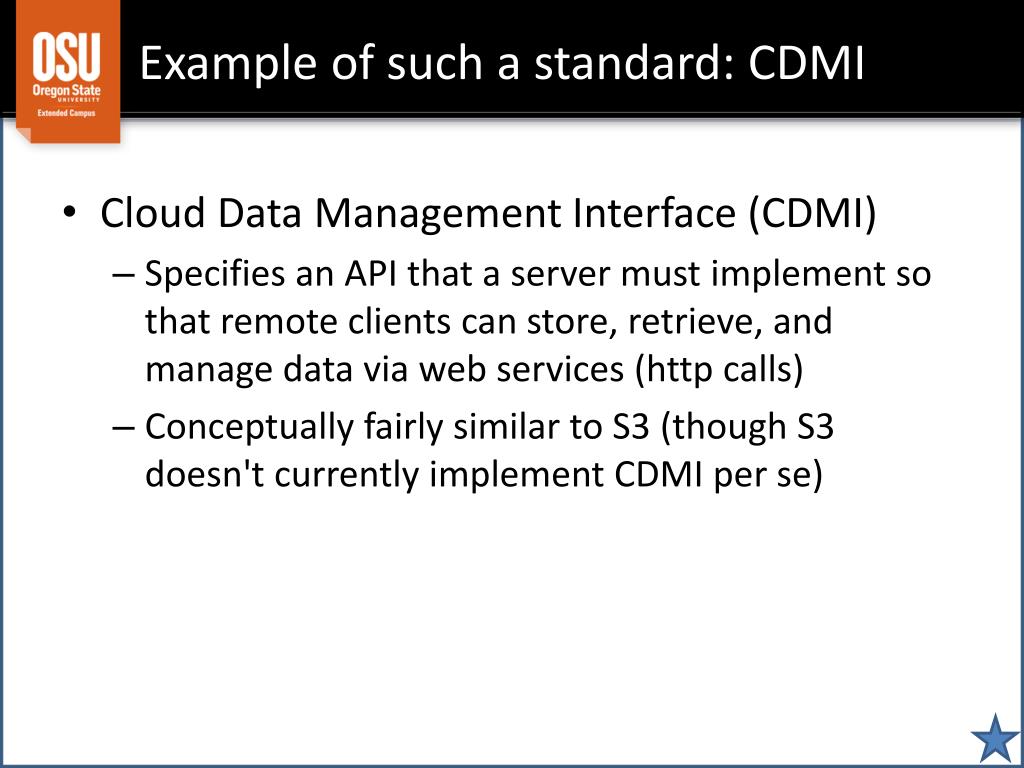 OSU
Oregon State
UNIVERSITY
Extended Campus

Example of such a standard: CDMI

• Cloud Data Management Interface (CDMI)
– Specifies an API that a server must implement so that remote clients can store, retrieve, and manage data via web services (http calls)
– Conceptually fairly similar to S3 (though S3 doesn't currently implement CDMI per se)